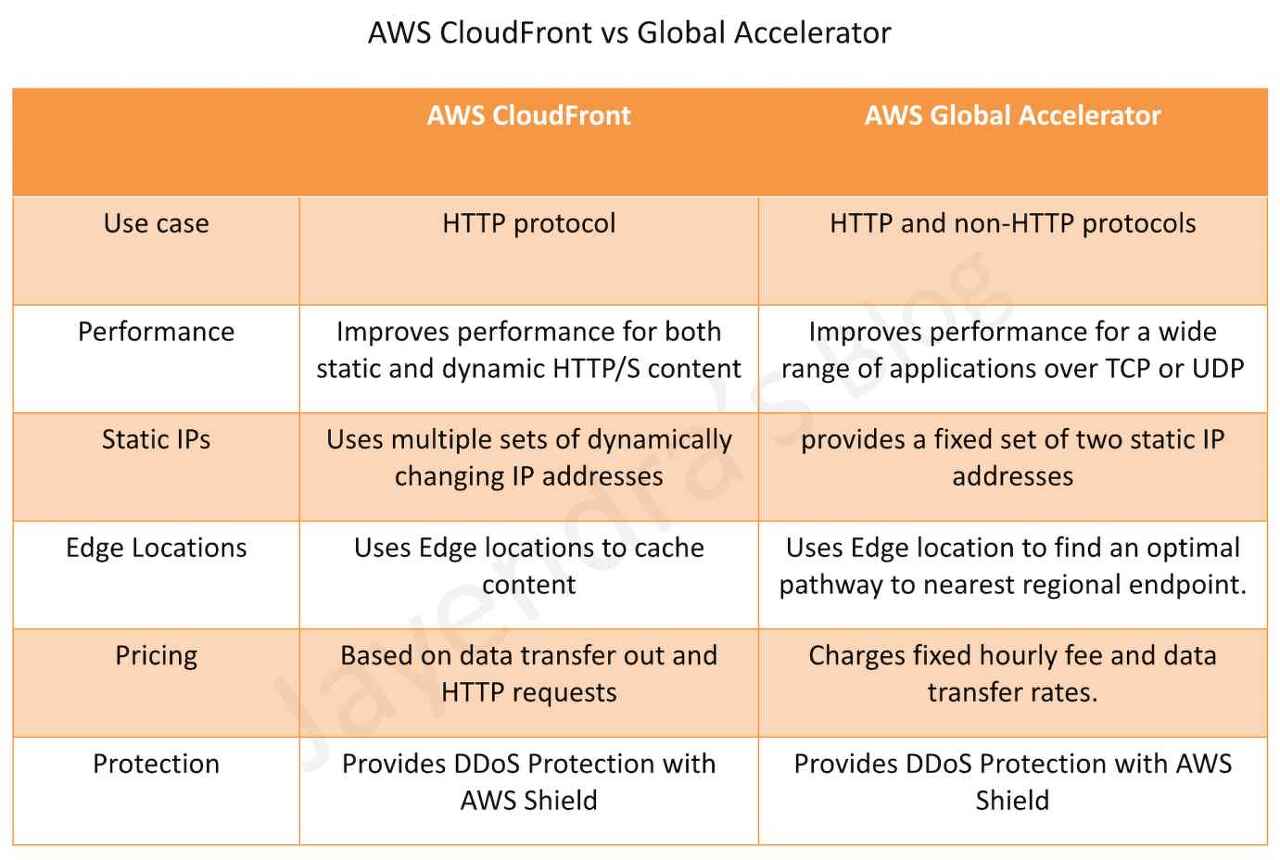 AWS CloudFront vs Global Accelerator

| | AWS CloudFront | AWS Global Accelerator |
|---|---|---|
| Use case | HTTP protocol | HTTP and non-HTTP protocols |
| Performance | Improves performance for both static and dynamic HTTP/S content | Improves performance for a wide range of applications over TCP or UDP |
| Static IPs | Uses multiple sets of dynamically changing IP addresses | provides a fixed set of two static IP addresses |
| Edge Locations | Uses Edge locations to cache content | Uses Edge location to find an optimal pathway to nearest regional endpoint. |
| Pricing | Based on data transfer out and HTTP requests | Charges fixed hourly fee and data transfer rates. |
| Protection | Provides DDoS Protection with AWS Shield | Provides DDoS Protection with AWS Shield |

Jayendra's Blog